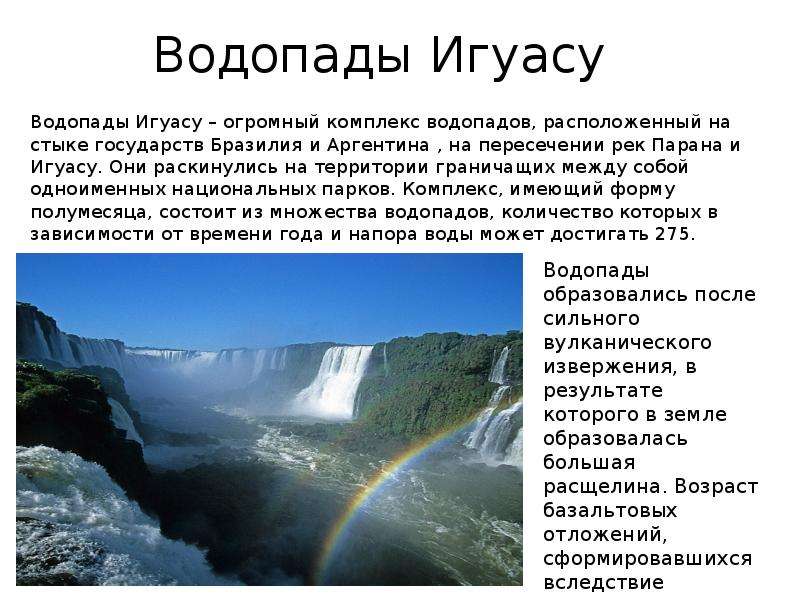 Водопады Игуасу

Водопады Игуасу – огромный комплекс водопадов, расположенный на стыке государств Бразилия и Аргентина , на пересечении рек Парана и Игуасу. Они раскинулись на территории граничащих между собой одноименных национальных парков. Комплекс, имеющий форму полумесяца, состоит из множества водопадов, количество которых в зависимости от времени года и напора воды может достигать 275.

Водопады образовались после сильного вулканического извержения, в результате которого в земле образовалась большая расщелина. Возраст базальтовых отложений, сформировавшихся вследствие